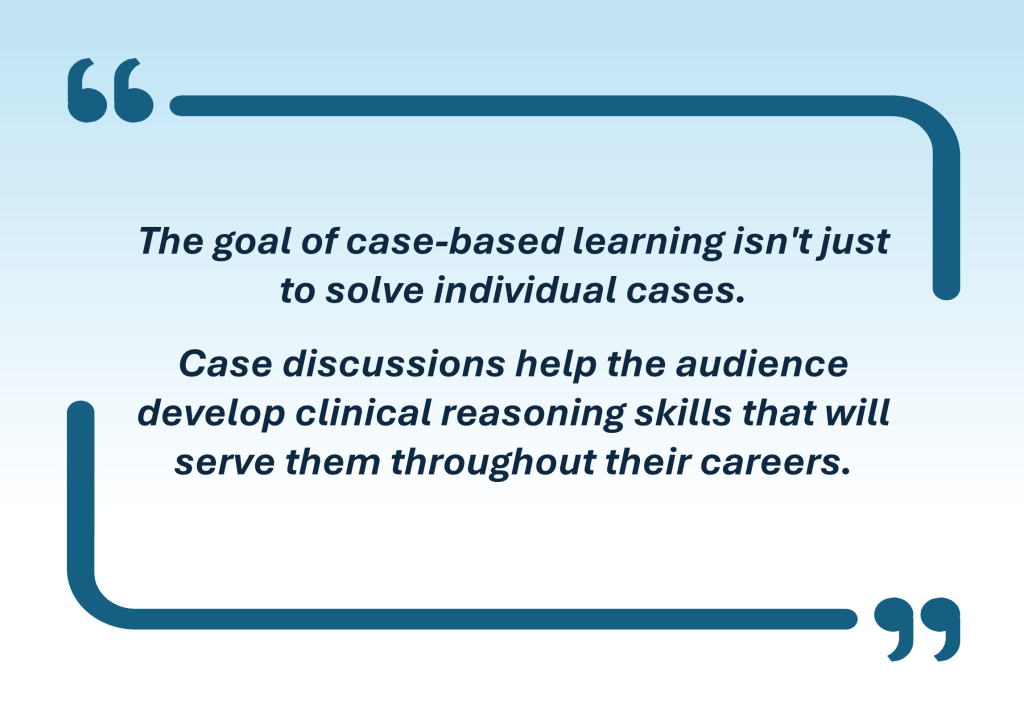 The goal of case-based learning isn't just to solve individual cases.

Case discussions help the audience develop clinical reasoning skills that will serve them throughout their careers.